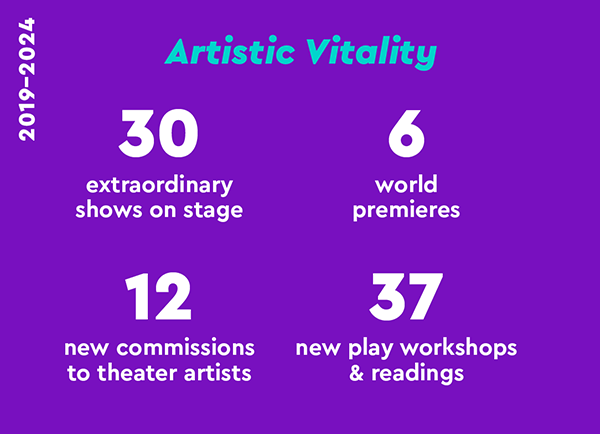 2019–2024

Artistic Vitality

30
extraordinary shows on stage

6
world premieres

12
new commissions to theater artists

37
new play workshops & readings